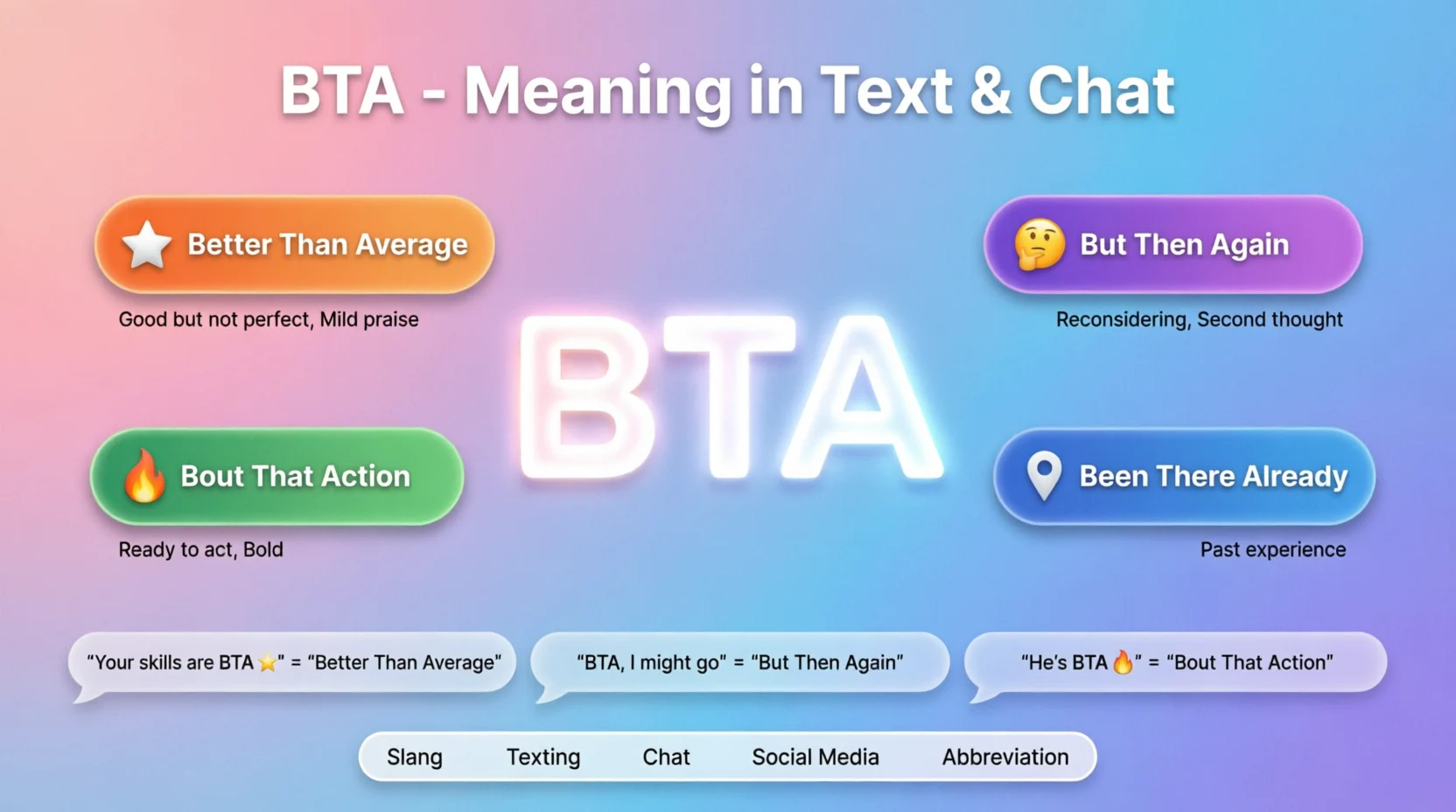 BTA - Meaning in Text & Chat

⭐ Better Than Average

Good but not perfect, Mild praise

🤔 But Then Again

Reconsidering, Second thought

BTA

🔥 Bout That Action

Ready to act, Bold

📍 Been There Already

Past experience

"Your skills are BTA ⭐" = "Better Than Average"

"BTA, I might go" = "But Then Again"

"He's BTA 🔥" = "Bout That Action"

Slang Texting Chat Social Media Abbreviation